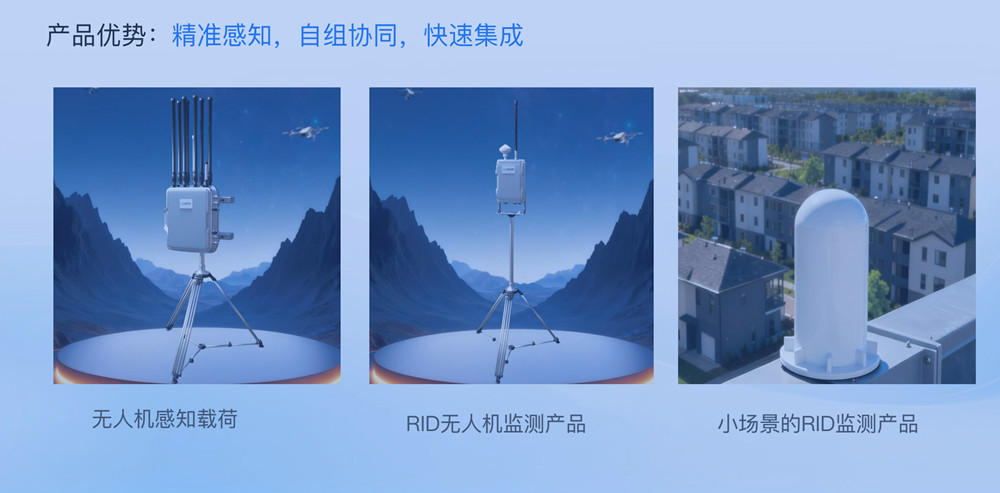 产品优势：精准感知，自组协同，快速集成

无人机感知载荷

RID无人机监测产品

小场景的RID监测产品